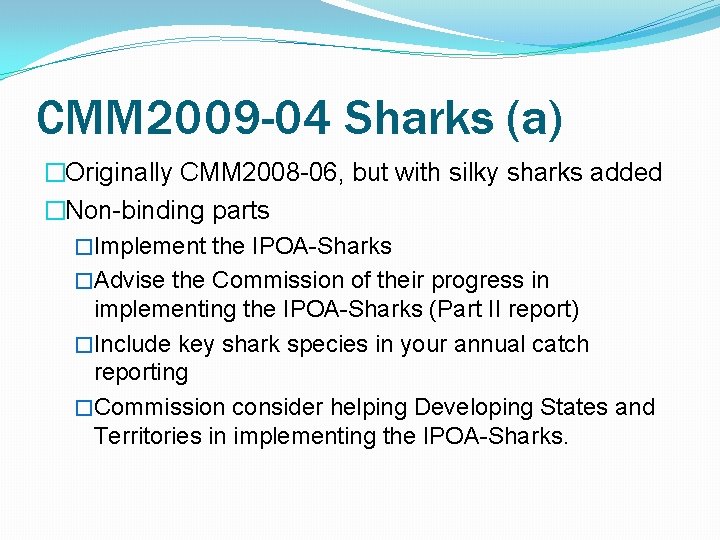 CMM2009-04 Sharks (a)

□Originally CMM2008-06, but with silky sharks added

□Non-binding parts

□Implement the IPOA-Sharks

□Advise the Commission of their progress in implementing the IPOA-Sharks (Part II report)

□Include key shark species in your annual catch reporting

□Commission consider helping Developing States and Territories in implementing the IPOA-Sharks.